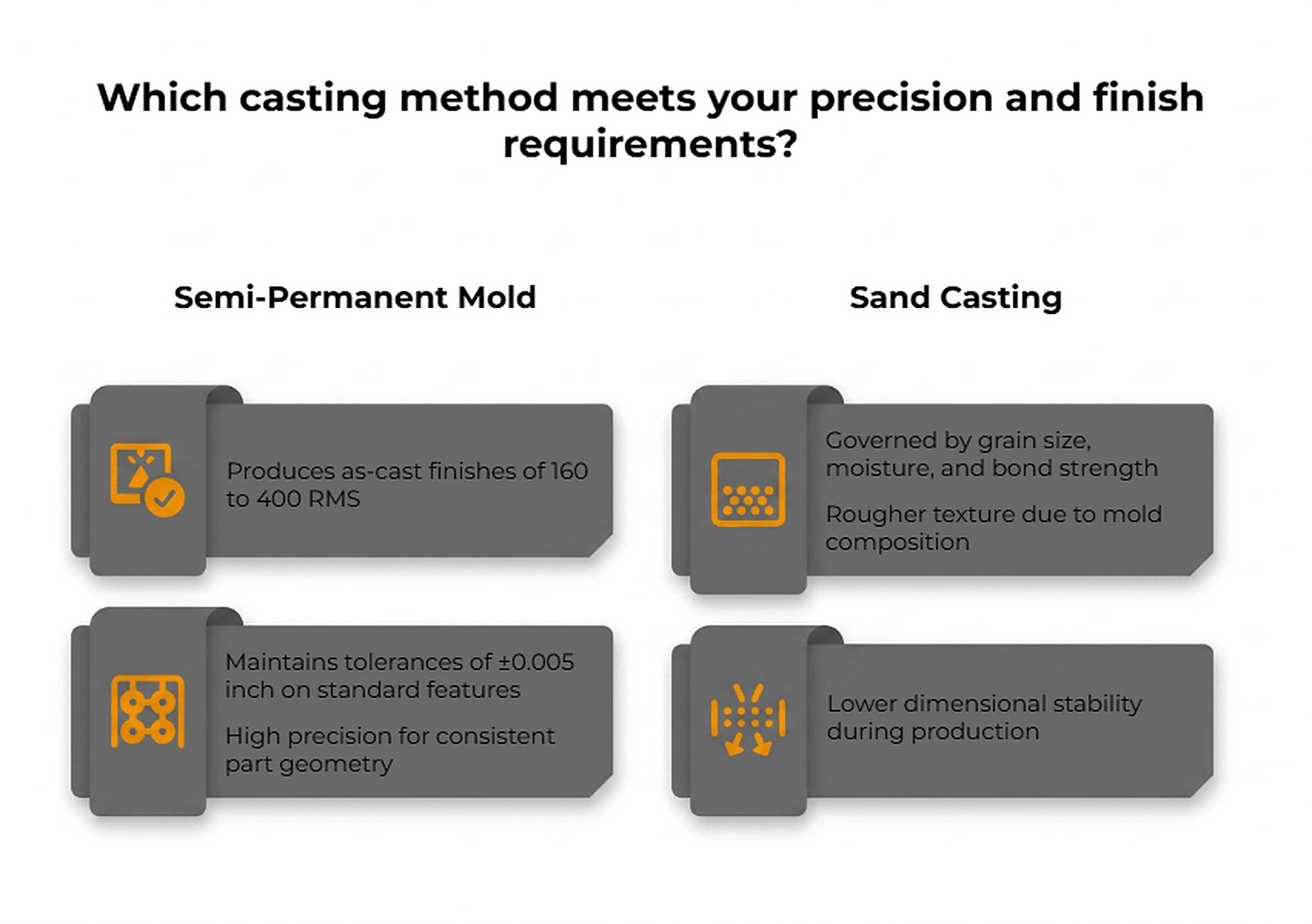 Which casting method meets your precision and finish requirements?

Semi-Permanent Mold

Produces as-cast finishes of 160 to 400 RMS

Maintains tolerances of ±0.005 inch on standard features

High precision for consistent part geometry

Sand Casting

Governed by grain size, moisture, and bond strength

Rougher texture due to mold composition

Lower dimensional stability during production